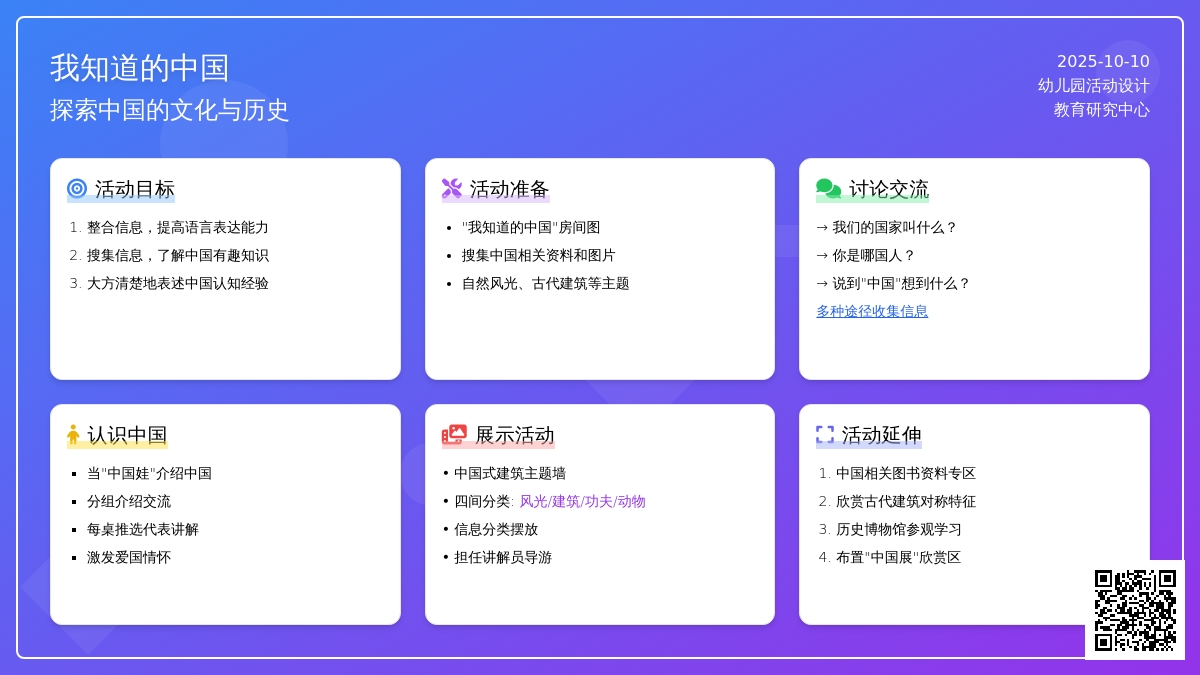 我知道的中国
探索中国的文化与历史

2025-10-10
幼儿园活动设计
教育研究中心

活动目标
1. 整合信息，提高语言表达能力
2. 搜集信息，了解中国有趣知识
3. 大方清楚地表述中国认知经验

活动准备
• "我知道的中国"房间图
• 搜集中国相关资料和图片
• 自然风光、古代建筑等主题

讨论交流
→ 我们的国家叫什么？
→ 你是哪国人？
→ 说到"中国"想到什么？
多种途径收集信息

认识中国
▪ 当"中国娃"介绍中国
▪ 分组介绍交流
▪ 每桌推选代表讲解
▪ 激发爱国情怀

展示活动
• 中国式建筑主题墙
• 四间分类: 风光/建筑/功夫/动物
• 信息分类摆放
• 担任讲解员导游

活动延伸
1. 中国相关图书资料专区
2. 欣赏古代建筑对称特征
3. 历史博物馆参观学习
4. 布置"中国展"欣赏区